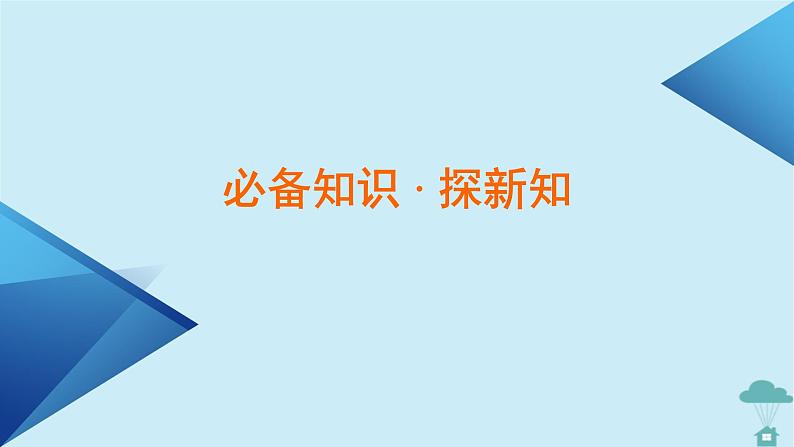 必备知识 · 探新知